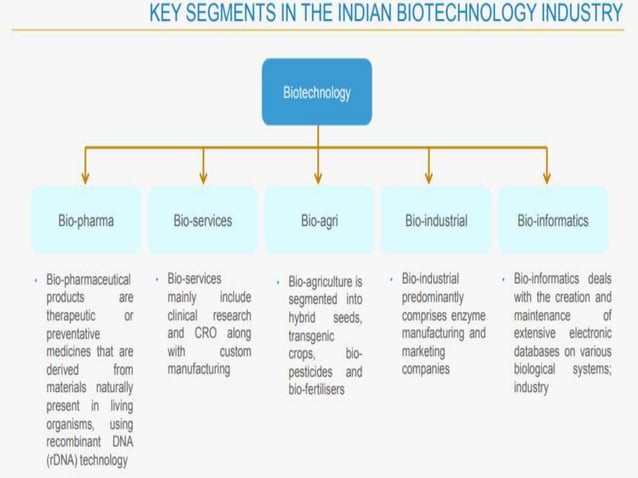 KEY SEGMENTS IN THE INDIAN BIOTECHNOLOGY INDUSTRY

Biotechnology

Bio-pharma

Bio-services

Bio-agri

Bio-industrial

Bio-informatics

• Bio-pharmaceutical products are therapeutic or preventative medicines that are derived from materials naturally present in living organisms, using recombinant DNA (rDNA) technology

• Bio-services mainly include clinical research and CRO along with custom manufacturing

• Bio-agriculture is segmented into hybrid seeds, transgenic crops, bio-pesticides and bio-fertilisers

• Bio-industrial predominantly comprises enzyme manufacturing and marketing companies

• Bio-informatics deals with the creation and maintenance of extensive electronic databases on various biological systems; industry